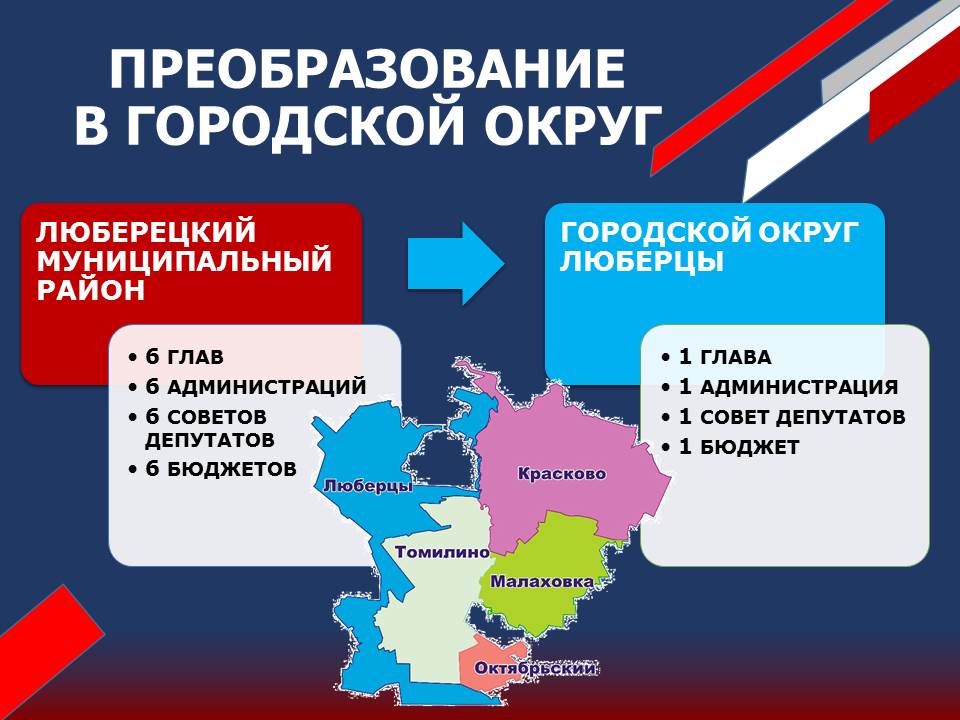 ПРЕОБРАЗОВАНИЕ В ГОРОДСКОЙ ОКРУГ

ЛЮБЕРЕЦКИЙ МУНИЦИПАЛЬНЫЙ РАЙОН

• 6 ГЛАВ
• 6 АДМИНИСТРАЦИЙ
• 6 СОВЕТОВ ДЕПУТАТОВ
• 6 БЮДЖЕТОВ

ГОРОДСКОЙ ОКРУГ ЛЮБЕРЦЫ

• 1 ГЛАВА
• 1 АДМИНИСТРАЦИЯ
• 1 СОВЕТ ДЕПУТАТОВ
• 1 БЮДЖЕТ

Люберцы

Красково

Томилино

Малаховка

Октябрьский